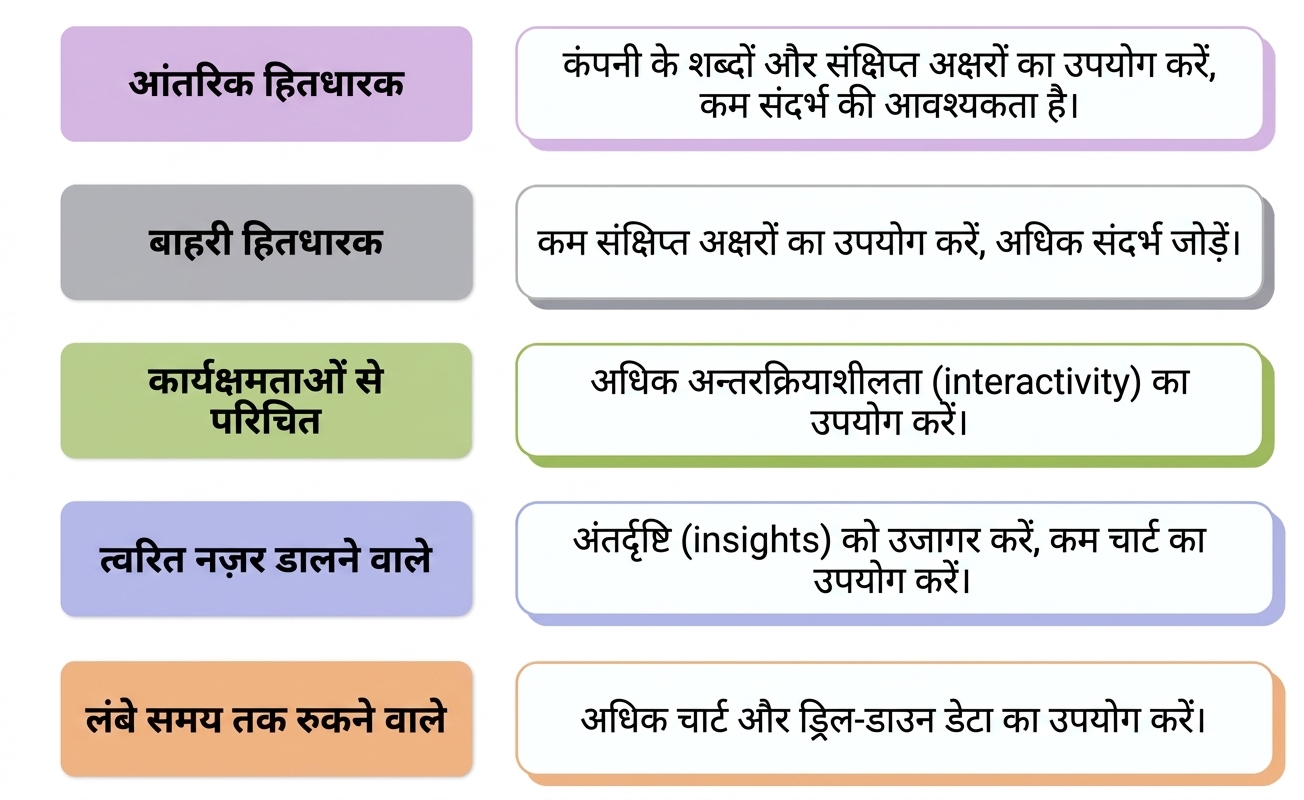 आंतरिक हितधारक

कंपनी के शब्दों और संक्षिप्त अक्षरों का उपयोग करें, कम संदर्भ की आवश्यकता है।

बाहरी हितधारक

कम संक्षिप्त अक्षरों का उपयोग करें, अधिक संदर्भ जोड़ें।

कार्यक्षमताओं से परिचित

अधिक अन्तरक्रियाशीलता (interactivity) का उपयोग करें।

त्वरित नज़र डालने वाले

अंतर्दृष्टि (insights) को उजागर करें, कम चार्ट का उपयोग करें।

लंबे समय तक रुकने वाले

अधिक चार्ट और ड्रिल-डाउन डेटा का उपयोग करें।